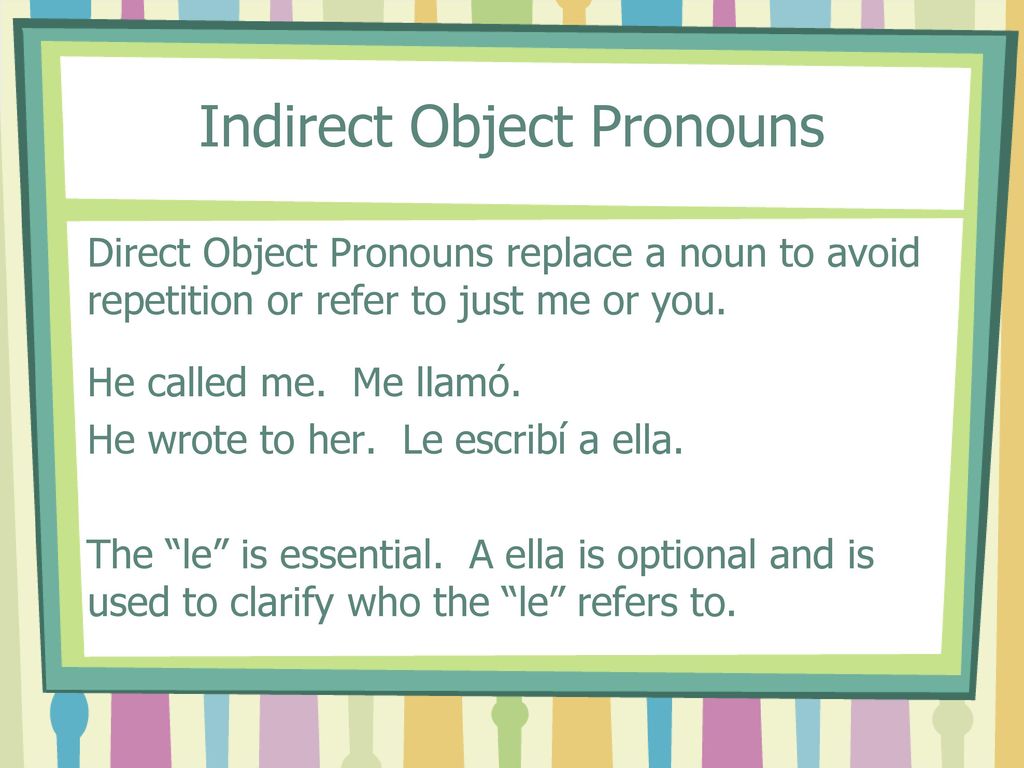 Indirect Object Pronouns

Direct Object Pronouns replace a noun to avoid repetition or refer to just me or you.

He called me. Me llamó.
He wrote to her. Le escribí a ella.

The “le” is essential. A ella is optional and is used to clarify who the “le” refers to.